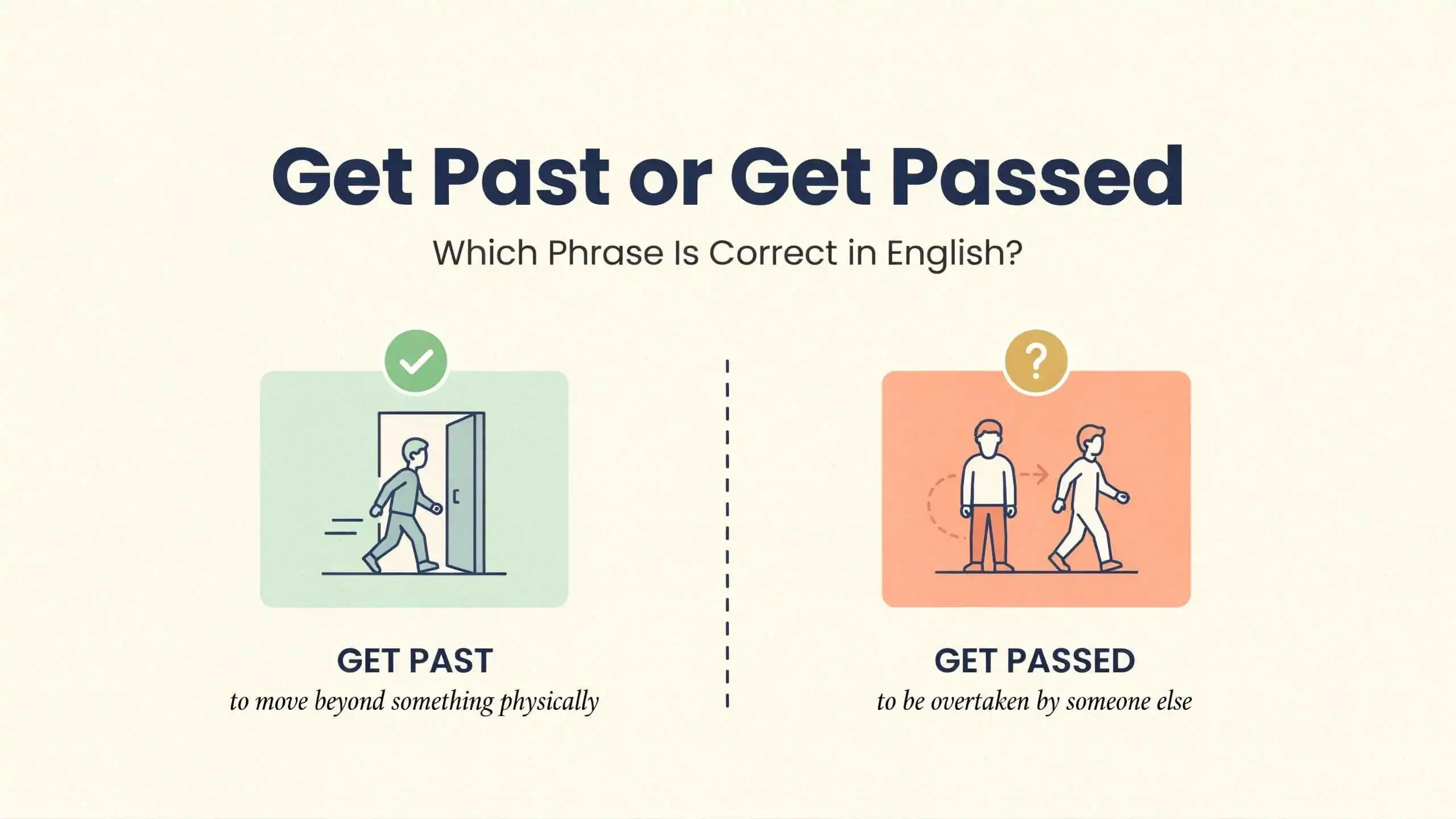 Get Past or Get Passed

Which Phrase Is Correct in English?

?

GET PAST
to move beyond something physically

GET PASSED
to be overtaken by someone else